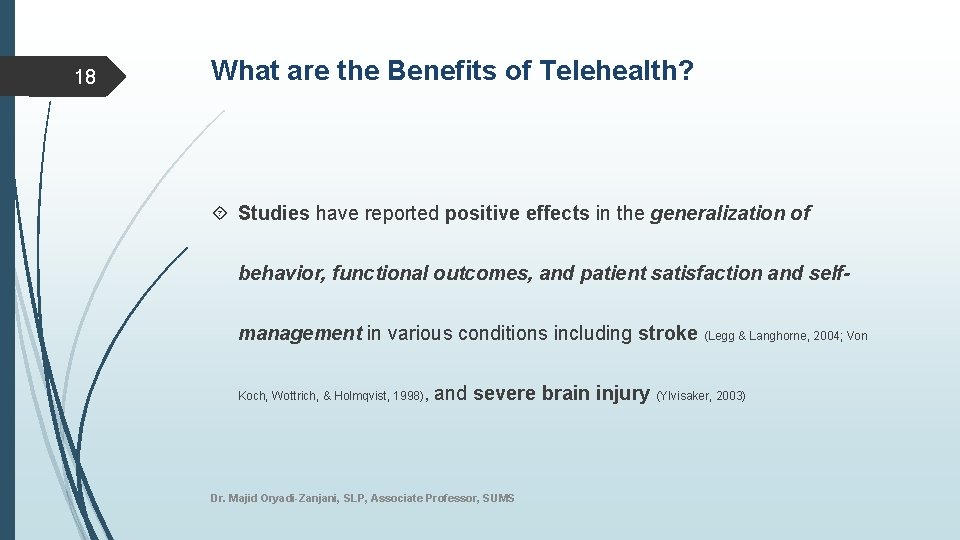 18

What are the Benefits of Telehealth?

Studies have reported positive effects in the generalization of behavior, functional outcomes, and patient satisfaction and self-management in various conditions including stroke (Legg & Langhorne, 2004; Von Koch, Wottrich, & Holmqvist, 1998), and severe brain injury (Ylvisaker, 2003)

Dr. Majid Oryadi-Zanjani, SLP, Associate Professor, SUMS